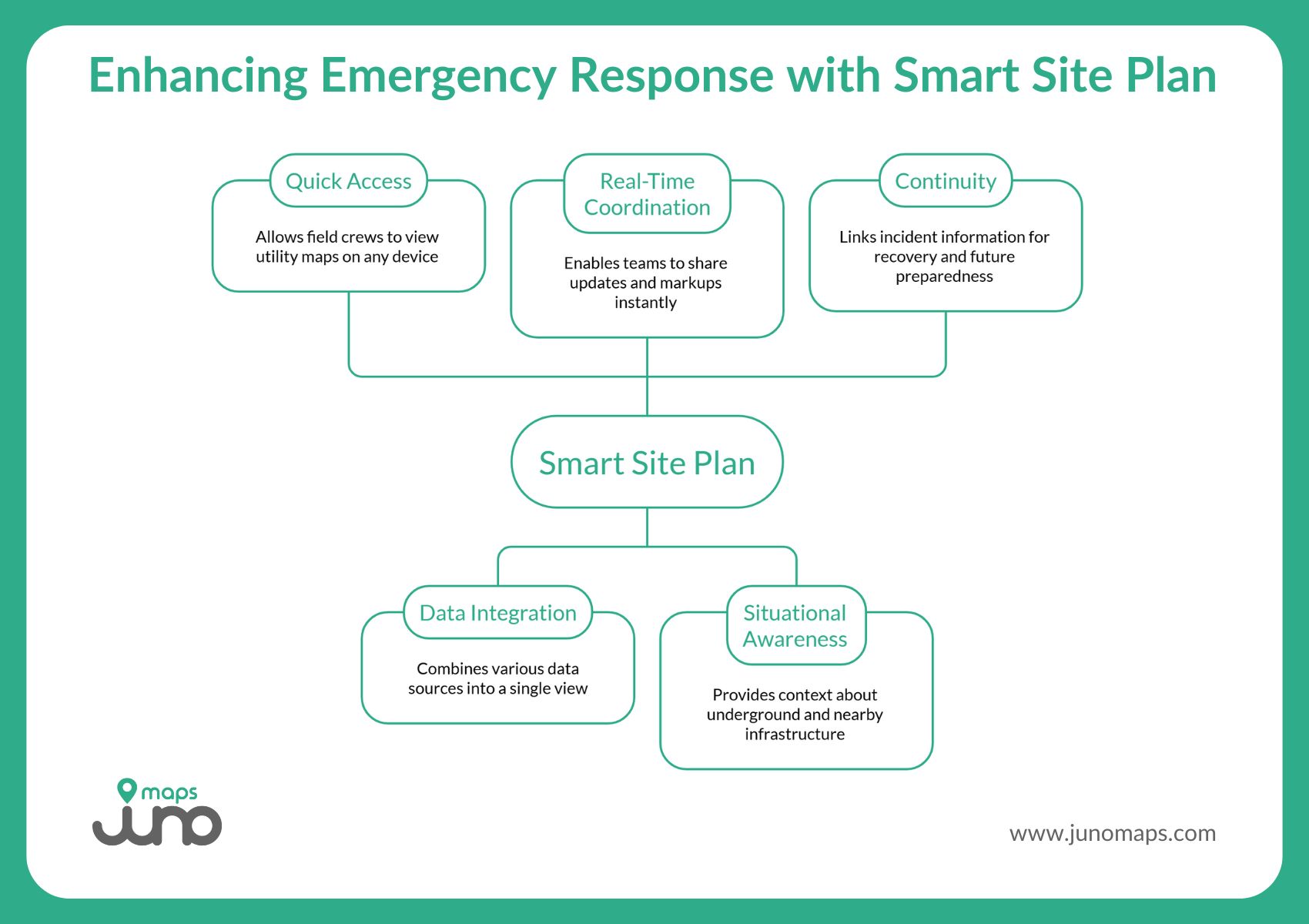 Enhancing Emergency Response with Smart Site Plan

Quick Access

Allows field crews to view utility maps on any device

Real-Time Coordination

Enables teams to share updates and markups instantly

Continuity

Links incident information for recovery and future preparedness

Smart Site Plan

Data Integration

Combines various data sources into a single view

Situational Awareness

Provides context about underground and nearby infrastructure

maps juno

www.junomaps.com